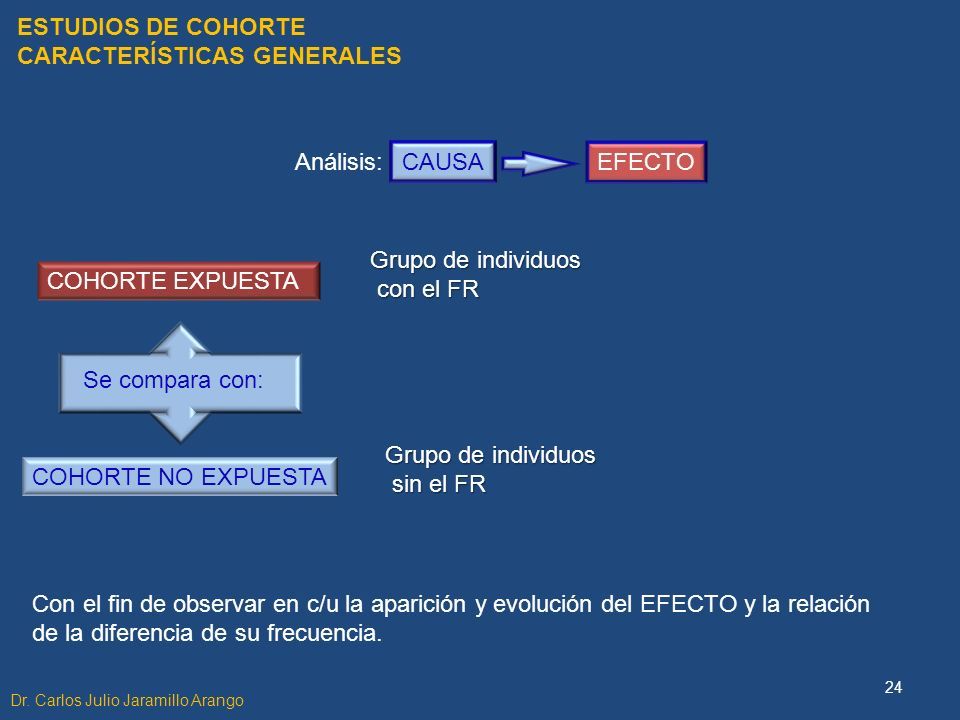 ESTUDIOS DE COHORTE
CARACTERÍSTICAS GENERALES

Análisis: CAUSA EFECTO

COHORTE EXPUESTA

Grupo de individuos con el FR

Se compara con:

COHORTE NO EXPUESTA

Grupo de individuos sin el FR

Con el fin de observar en c/u la aparición y evolución del EFECTO y la relación de la diferencia de su frecuencia.

24

Dr. Carlos Julio Jaramillo Arango